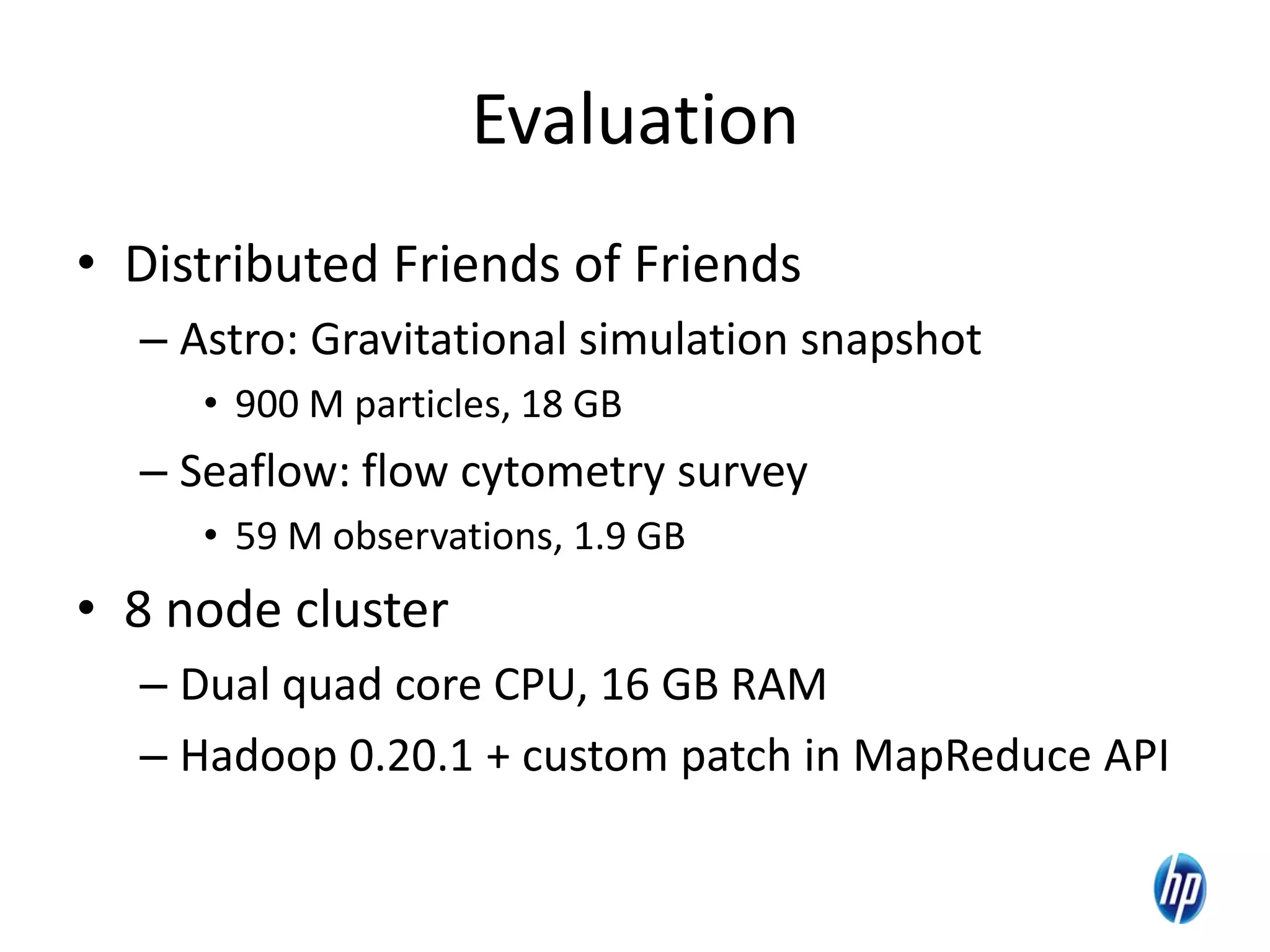 Evaluation

• Distributed Friends of Friends
– Astro: Gravitational simulation snapshot
• 900 M particles, 18 GB
– Seaflow: flow cytometry survey
• 59 M observations, 1.9 GB
• 8 node cluster
– Dual quad core CPU, 16 GB RAM
– Hadoop 0.20.1 + custom patch in MapReduce API

hp